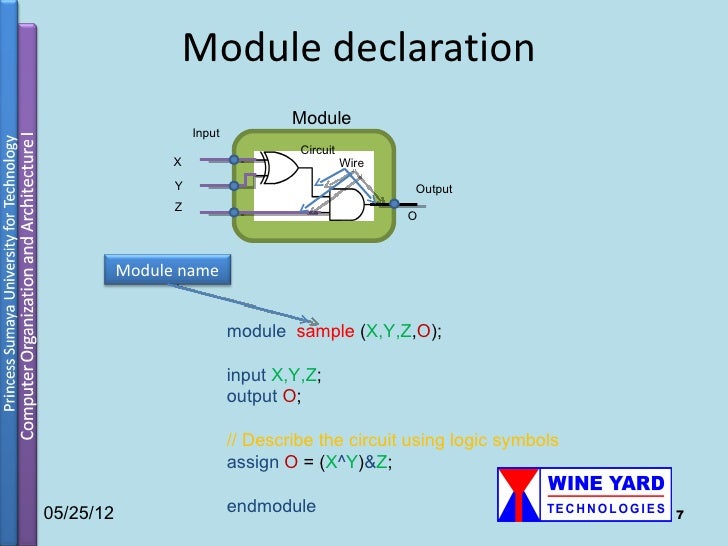 Princess Sumaya University for Technology
Computer Organization and Architecture I

Module declaration

Module
Input
Circuit
Wire
X
Y
Z
Output
O

Module name

module sample (X,Y,Z,O);

input X,Y,Z;
output O;

// Describe the circuit using logic symbols
assign O = (X^Y)&Z;

endmodule

05/25/12

WINE YARD
TECHNOLOGIES

7